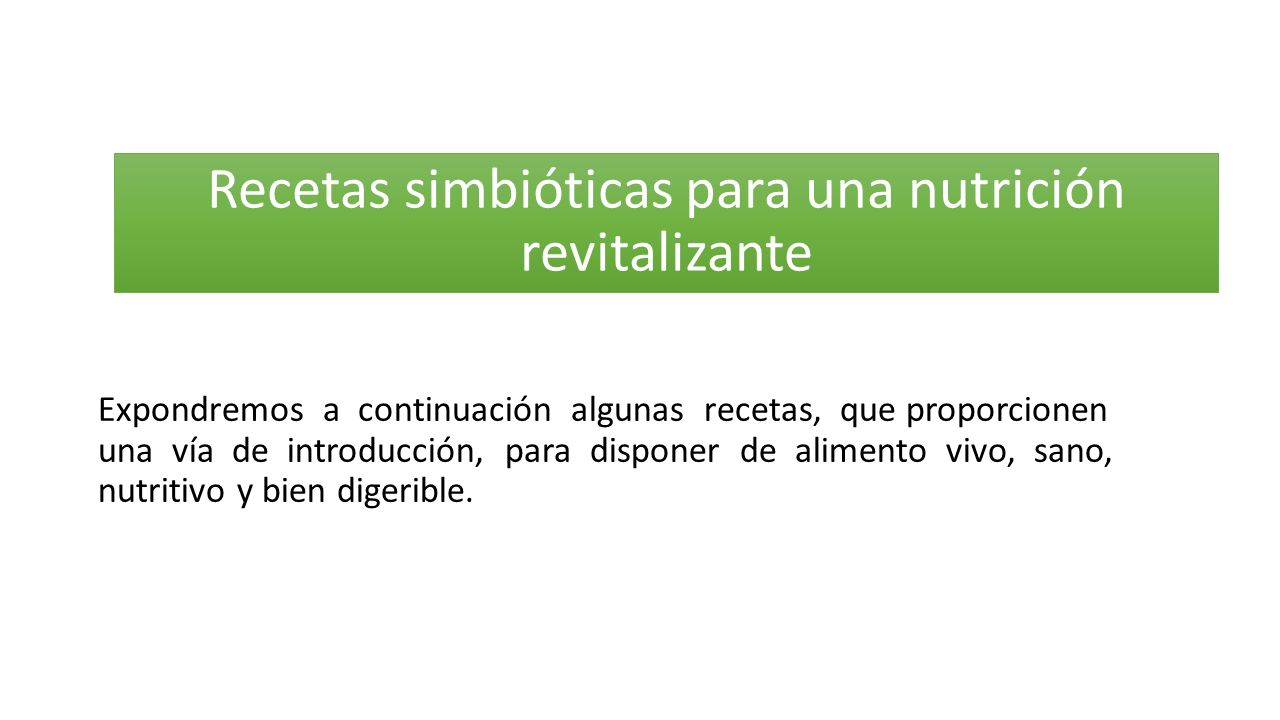 Recetas simbióticas para una nutrición revitalizante

Expondremos a continuación algunas recetas, que proporcionen una vía de introducción, para disponer de alimento vivo, sano, nutritivo y bien digerible.